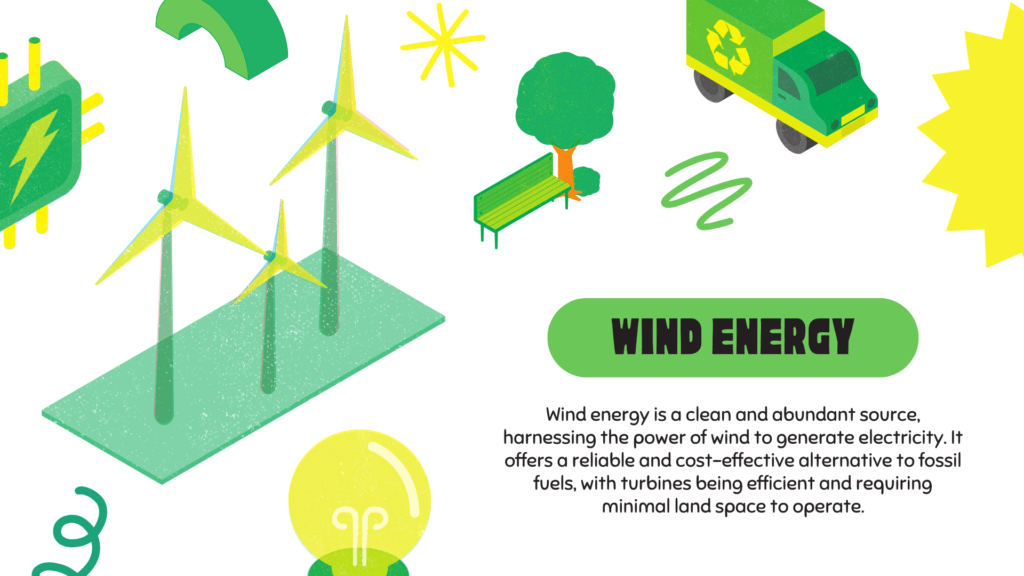 WIND ENERGY

Wind energy is a clean and abundant source, harnessing the power of wind to generate electricity. It offers a reliable and cost-effective alternative to fossil fuels, with turbines being efficient and requiring minimal land space to operate.